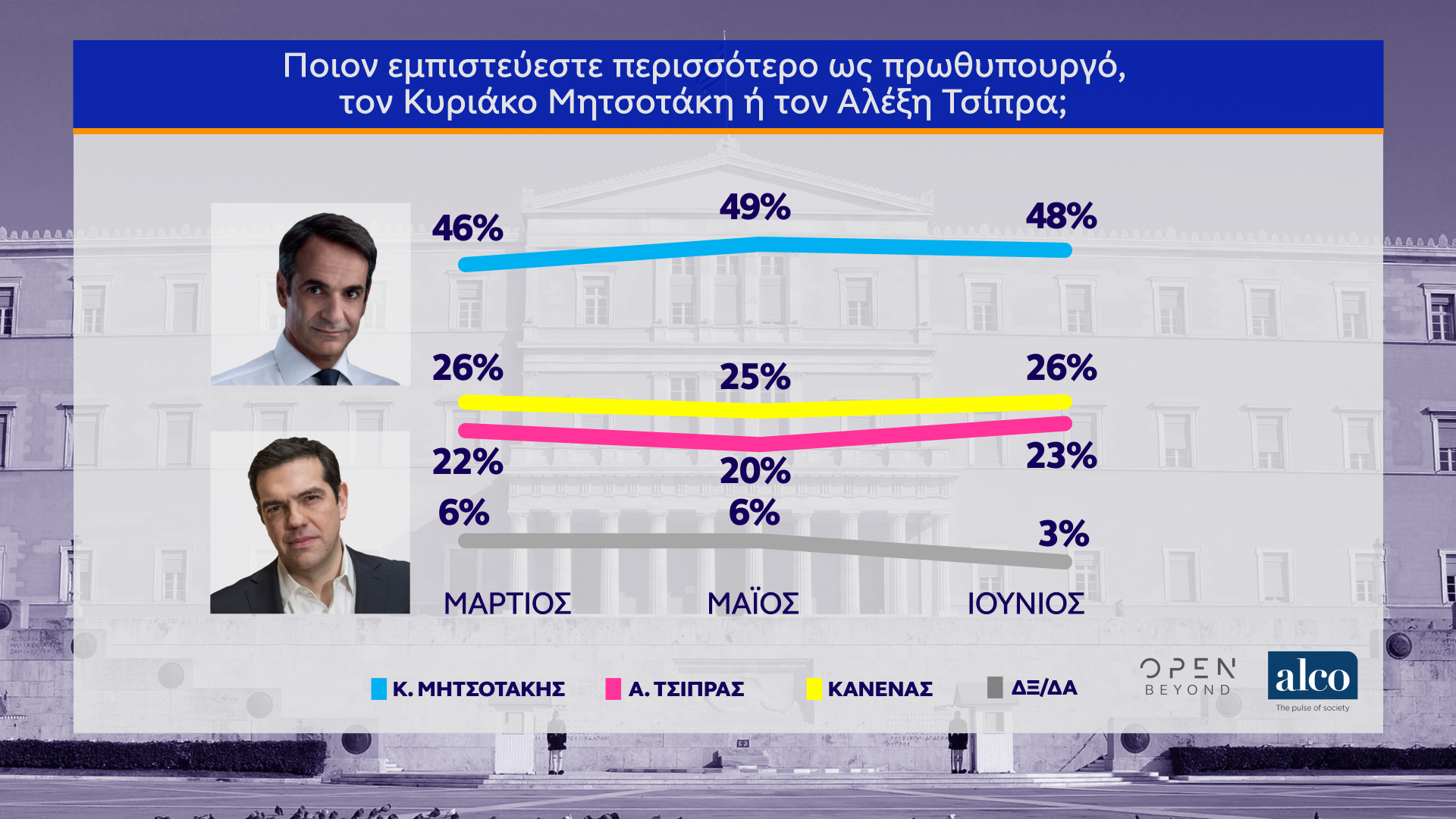 Ποιον εμπιστεύεστε περισσότερο ως πρωθυπουργό, τον Κυριάκο Μητσοτάκη ή τον Αλέξη Τσίπρα;

46%
49%
48%
26%
25%
26%
22%
20%
23%
6%
6%
3%

ΜΑΡΤΙΟΣ
ΜΑΪΟΣ
ΙΟΥΝΙΟΣ

Κ. ΜΗΤΣΟΤΑΚΗΣ
Α. ΤΣΙΠΡΑΣ
ΚΑΝΕΝΑΣ
ΔΞ/ΔΑ

OPEN BEYOND

alco
The pulse of society